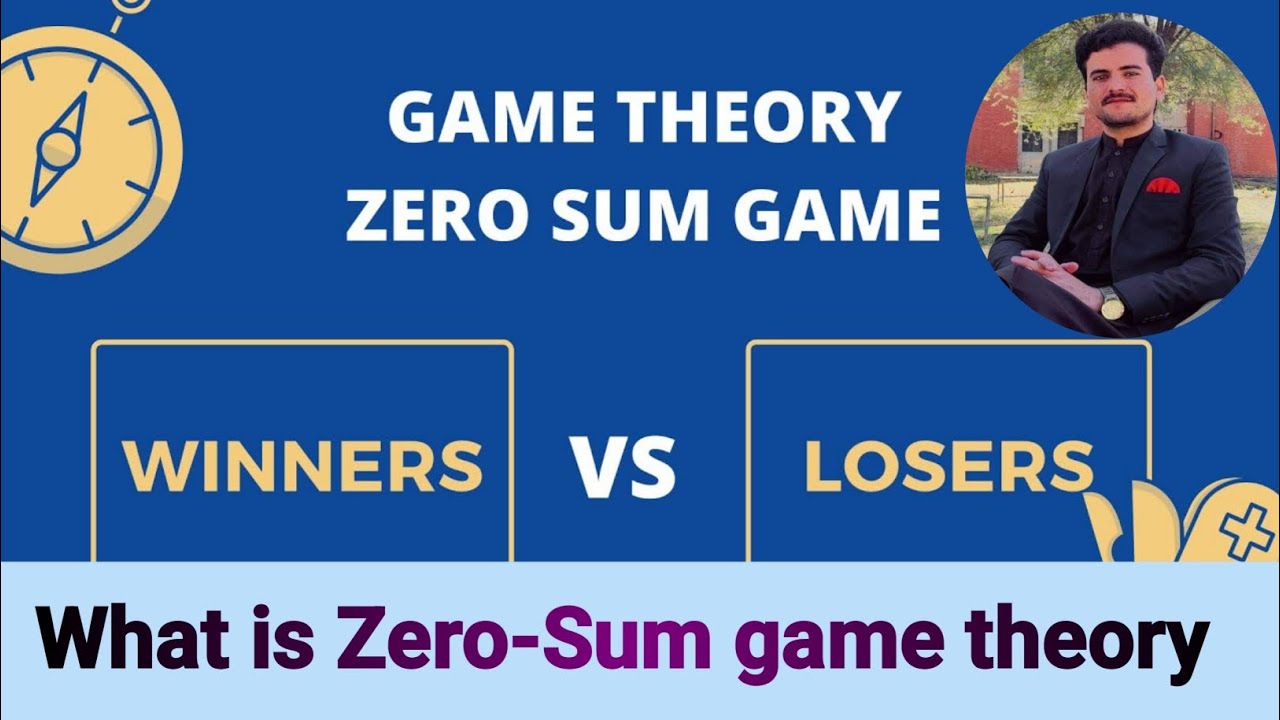 GAME THEORY
ZERO SUM GAME

WINNERS

VS

LOSERS

What is Zero-Sum game theory